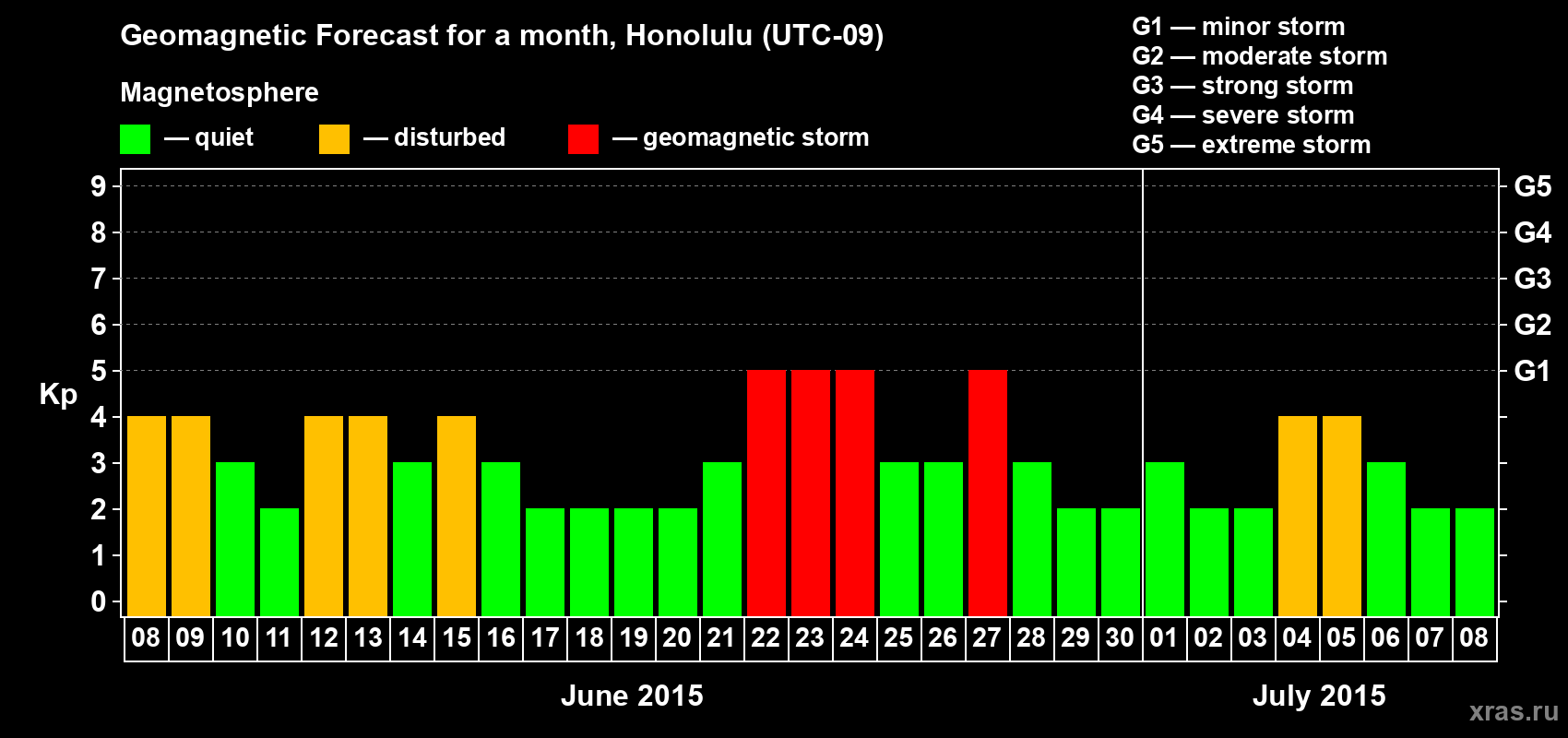 Geomagnetic Forecast for a month, Honolulu (UTC-09)

Magnetosphere

— quiet — disturbed — geomagnetic storm

G1 — minor storm
G2 — moderate storm
G3 — strong storm
G4 — severe storm
G5 — extreme storm

Kp

9
8
7
6
5
4
3
2
1
0

G5
G4
G3
G2
G1

08 09 10 11 12 13 14 15 16 17 18 19 20 21 22 23 24 25 26 27 28 29 30 01 02 03 04 05 06 07 08

June 2015

July 2015

xras.ru